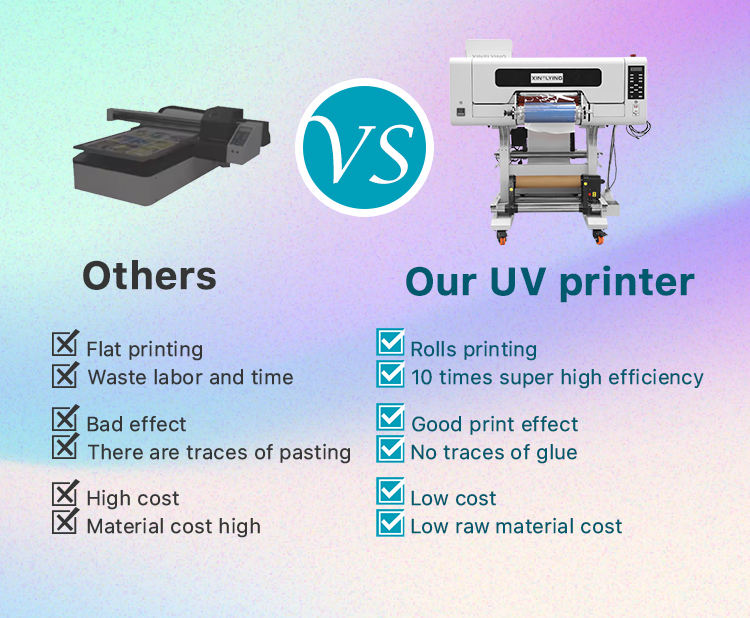 XINFLYING

VS

Others

Flat printing
Waste labor and time

Bad effect
There are traces of pasting

High cost
Material cost high

Our UV printer

Rolls printing
10 times super high efficiency

Good print effect
No traces of glue

Low cost
Low raw material cost